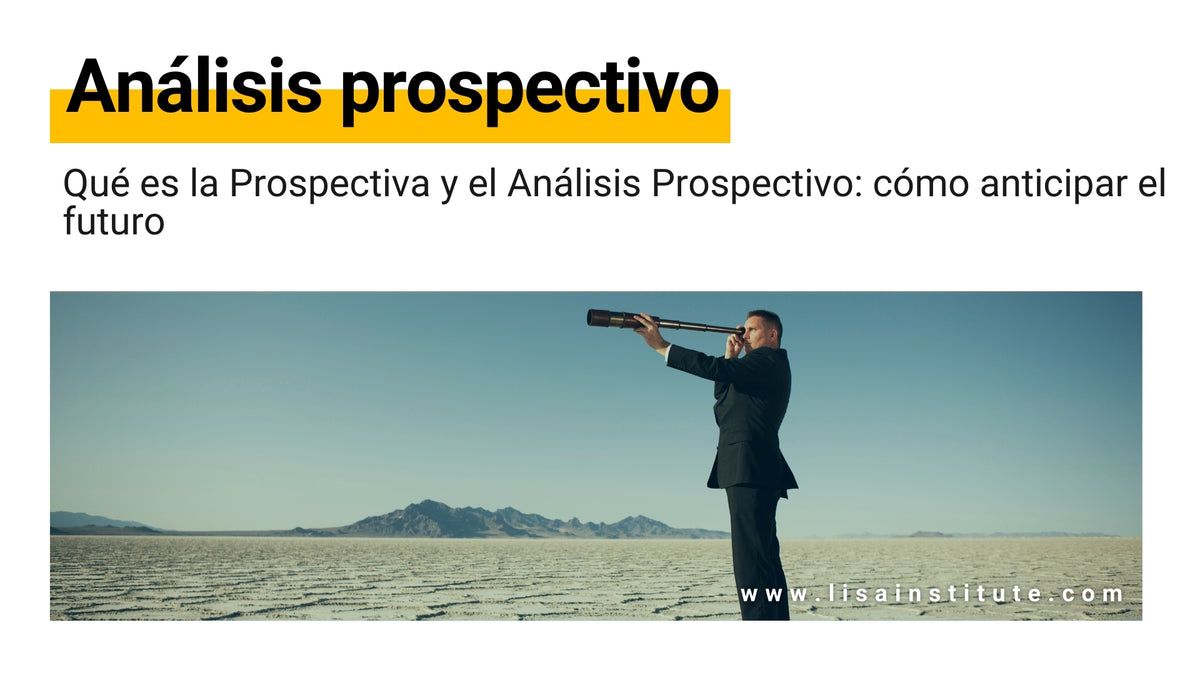 Análisis prospectivo

Qué es la Prospectiva y el Análisis Prospectivo: cómo anticipar el futuro

www.lisainstitute.com